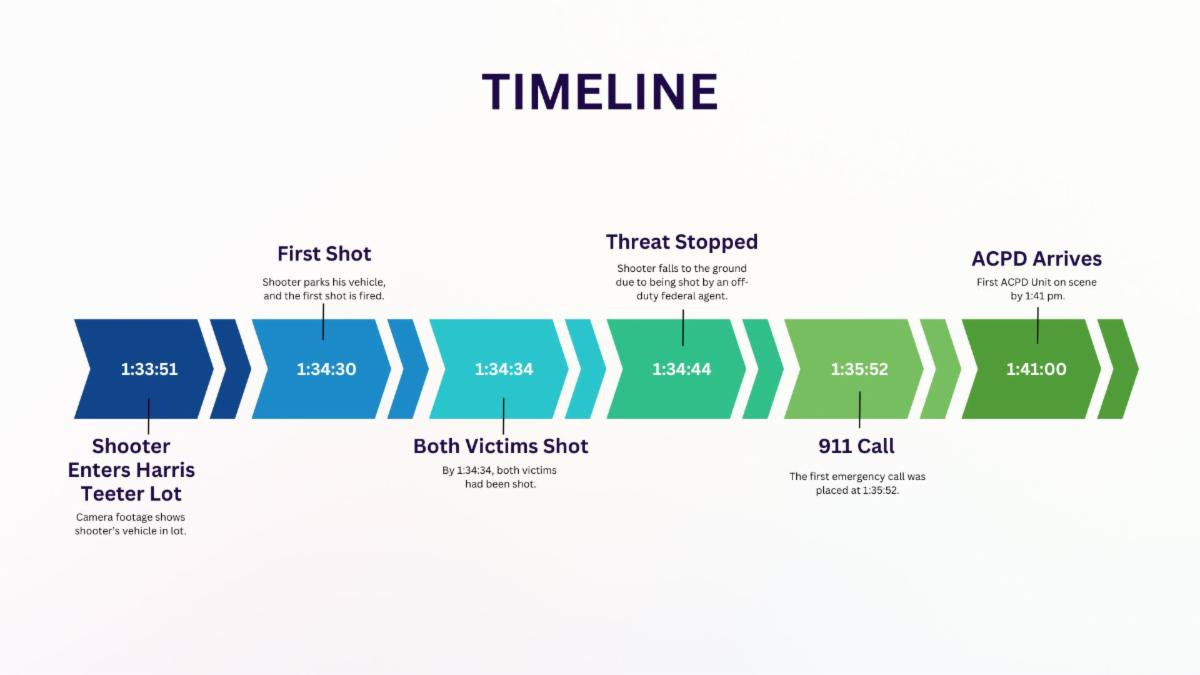 TIMELINE

1:33:51

Shooter Enters Harris Teeter Lot

Camera footage shows shooter's vehicle in lot.

First Shot

Shooter parks his vehicle, and the first shot is fired.

1:34:30

1:34:34

Both Victims Shot

By 1:34:34, both victims had been shot.

Threat Stopped

Shooter falls to the ground due to being shot by an off-duty federal agent.

1:34:44

1:35:52

911 Call

The first emergency call was placed at 1:35:52.

ACPD Arrives

First ACPD Unit on scene by 1:41 pm.

1:41:00